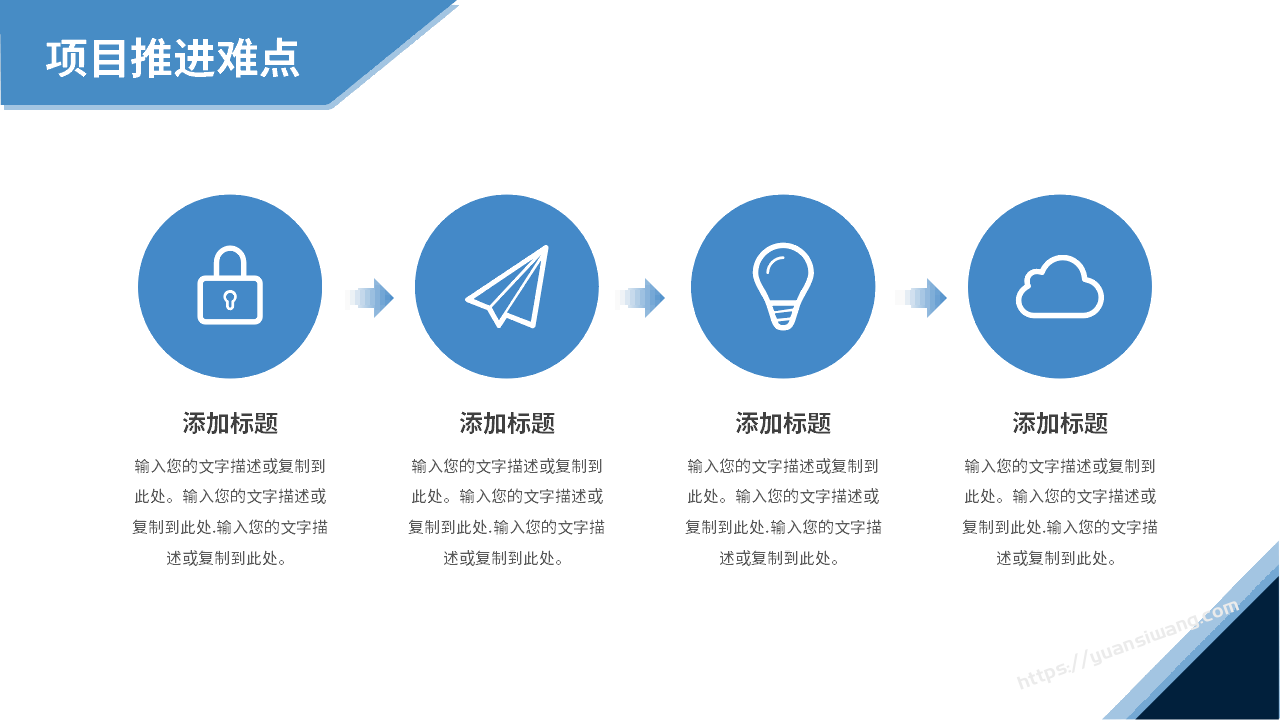 项目推进难点

添加标题

输入您的文字描述或复制到此处。输入您的文字描述或复制到此处.输入您的文字描述或复制到此处。

添加标题

输入您的文字描述或复制到此处。输入您的文字描述或复制到此处.输入您的文字描述或复制到此处。

添加标题

输入您的文字描述或复制到此处。输入您的文字描述或复制到此处.输入您的文字描述或复制到此处。

添加标题

输入您的文字描述或复制到此处。输入您的文字描述或复制到此处.输入您的文字描述或复制到此处。

https://yuansiwang.com